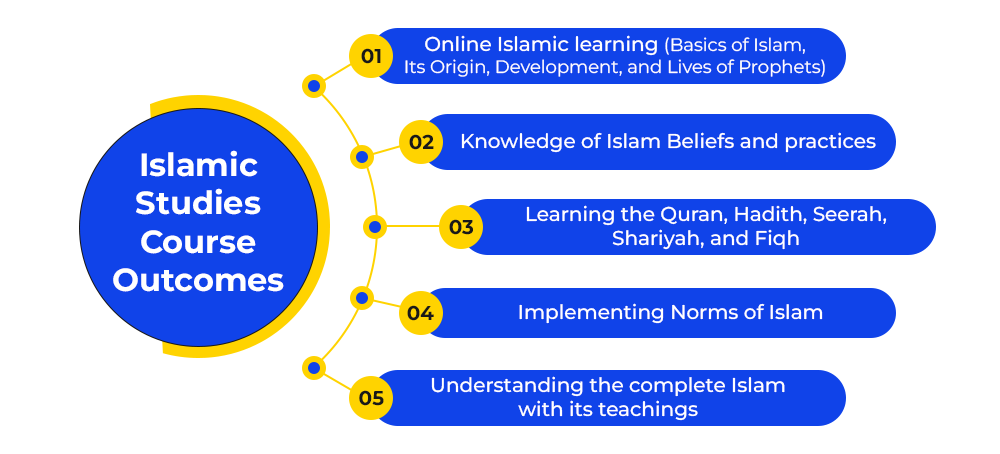 Islamic Studies Course Outcomes

01 Online Islamic learning (Basics of Islam, Its Origin, Development, and Lives of Prophets)

02 Knowledge of Islam Beliefs and practices

03 Learning the Quran, Hadith, Seerah, Shariyah, and Fiqh

04 Implementing Norms of Islam

05 Understanding the complete Islam with its teachings